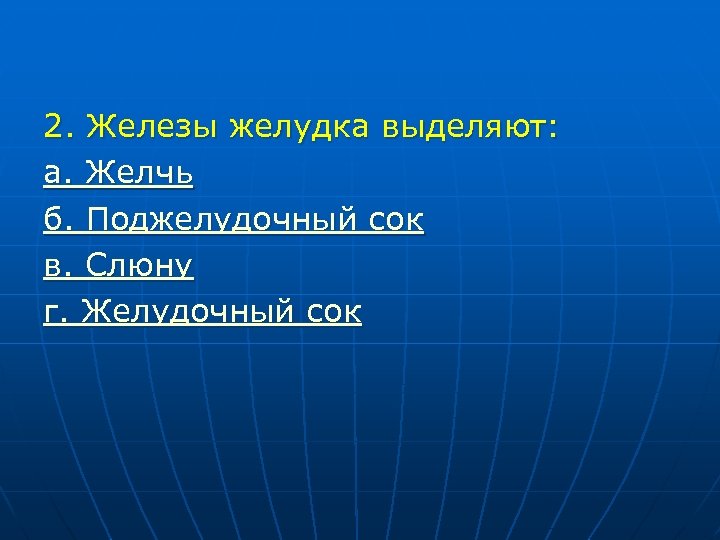 2. Железы желудка выделяют:

а. Желчь

б. Поджелудочный сок

в. Слюну

г. Желудочный сок